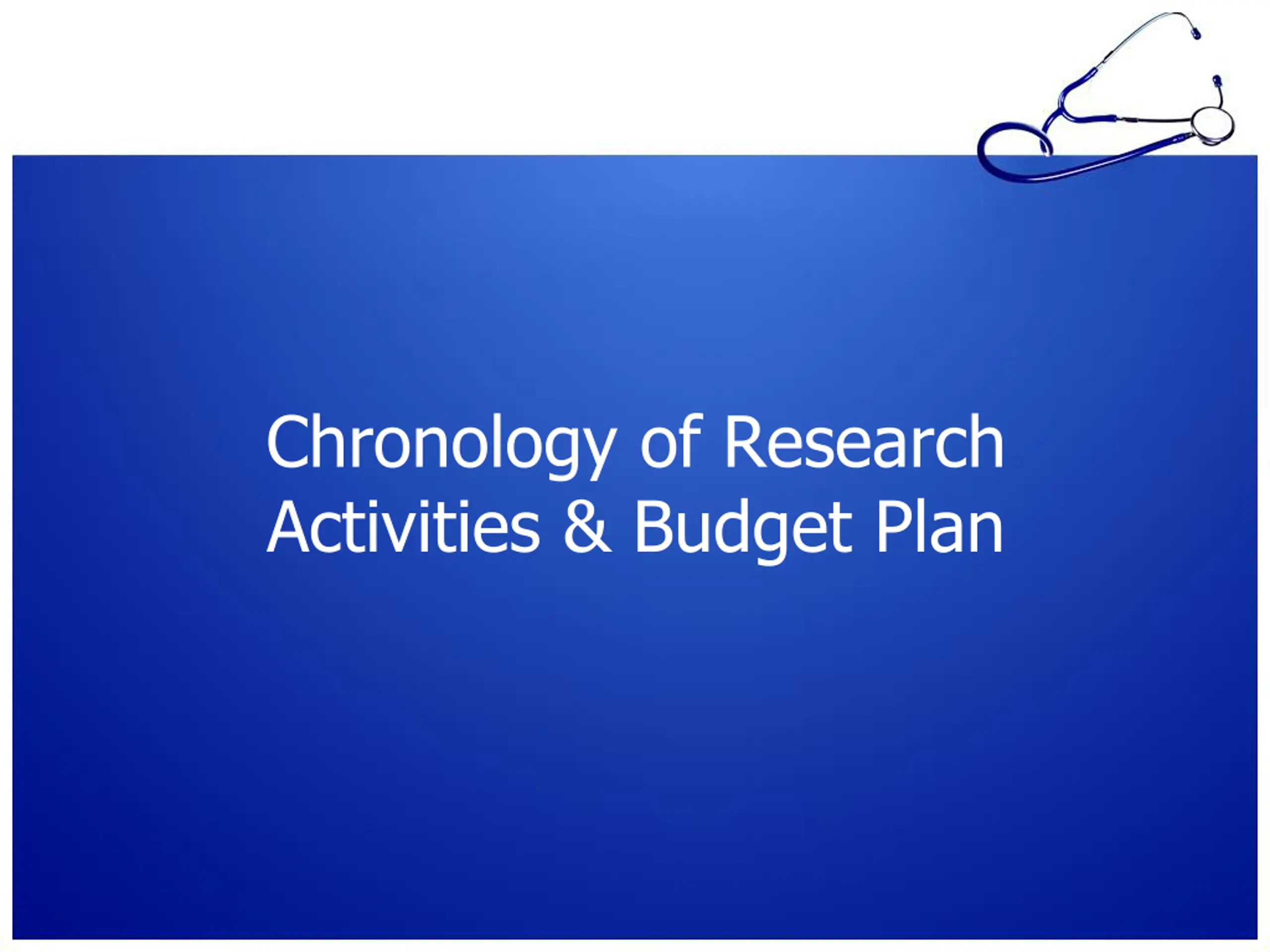 Chronology of Research Activities & Budget Plan